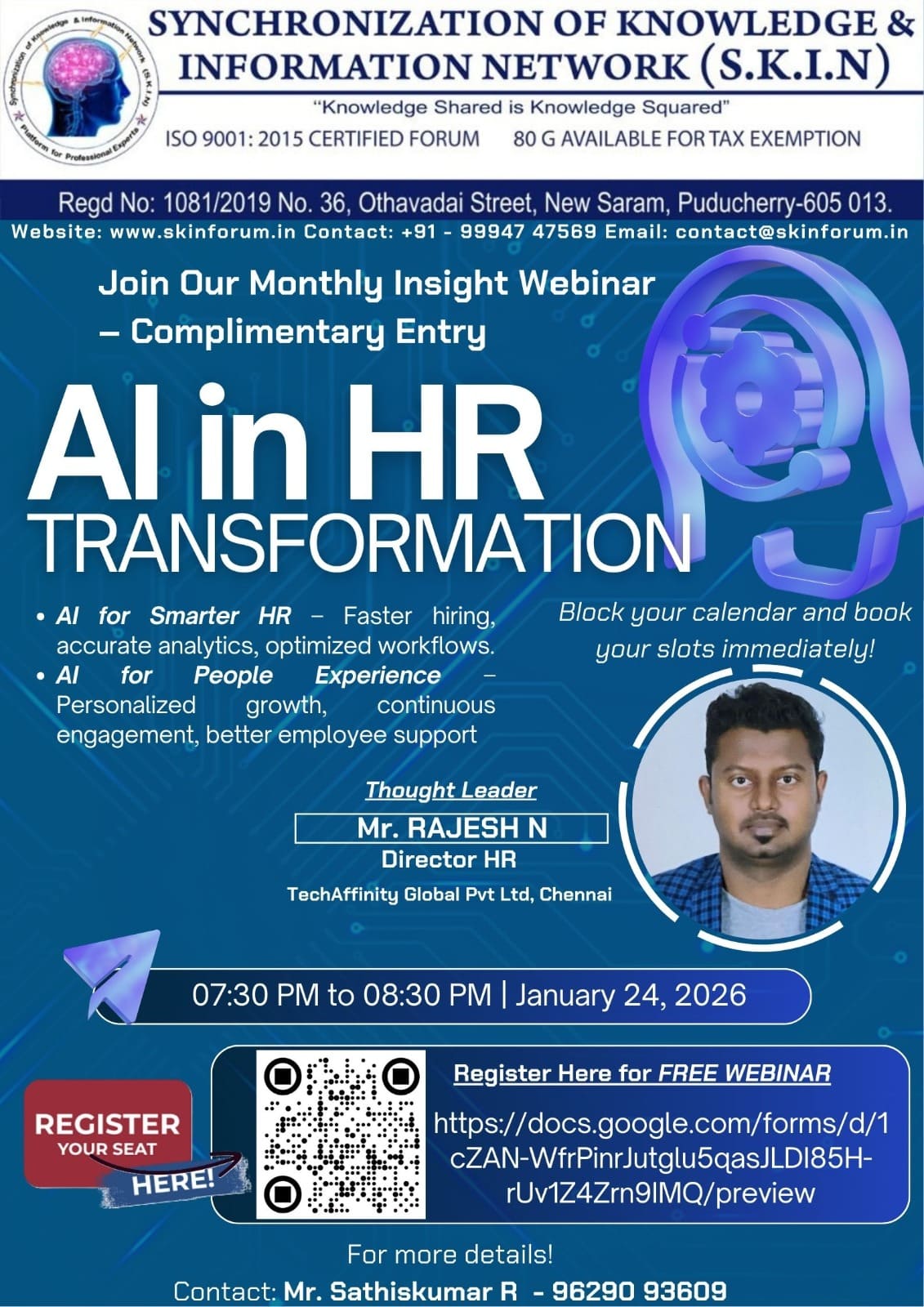 Synchronization of Knowledge & Information Network (S.K.I.N)
Platform for Professional Experts

SYNCHRONIZATION OF KNOWLEDGE & INFORMATION NETWORK (S.K.I.N)

"Knowledge Shared is Knowledge Squared"

ISO 9001: 2015 CERTIFIED FORUM 80 G AVAILABLE FOR TAX EXEMPTION

Regd No: 1081/2019 No. 36, Othavadai Street, New Saram, Puducherry-605 013.

Website: www.skinforum.in Contact: +91 - 99947 47569 Email: contact@skinforum.in

Join Our Monthly Insight Webinar – Complimentary Entry

AI in HR TRANSFORMATION

• AI for Smarter HR – Faster hiring, accurate analytics, optimized workflows.
• AI for People Experience – Personalized growth, continuous engagement, better employee support

Block your calendar and book your slots immediately!

Thought Leader

Mr. RAJESH N
Director HR
TechAffinity Global Pvt Ltd, Chennai

07:30 PM to 08:30 PM | January 24, 2026

REGISTER YOUR SEAT HERE!

Register Here for FREE WEBINAR

https://docs.google.com/forms/d/1cZAN-WfrPinrJutglu5qasJLDI85H-rUv1Z4Zrn9IMQ/preview

For more details!

Contact: Mr. Sathiskumar R - 96290 93609